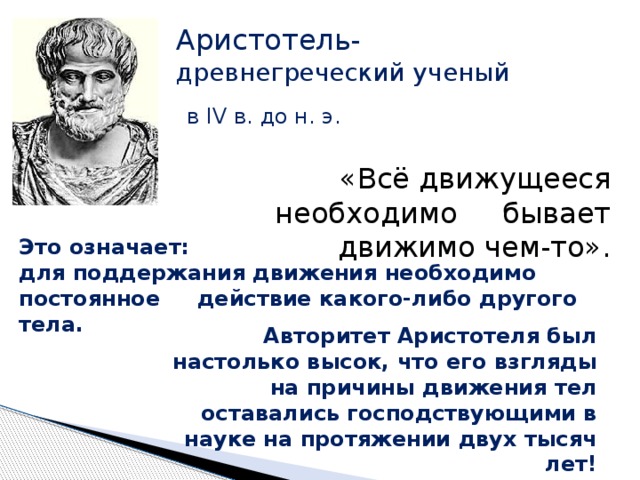 Аристотель-
древнегреческий ученый

в IV в. до н. э.

«Всё движущееся необходимо бывает движимо чем-то».

Это означает:
для поддержания движения необходимо постоянное действие какого-либо другого тела.

Авторитет Аристотеля был настолько высок, что его взгляды на причины движения тел оставались господствующими в науке на протяжении двух тысяч лет!